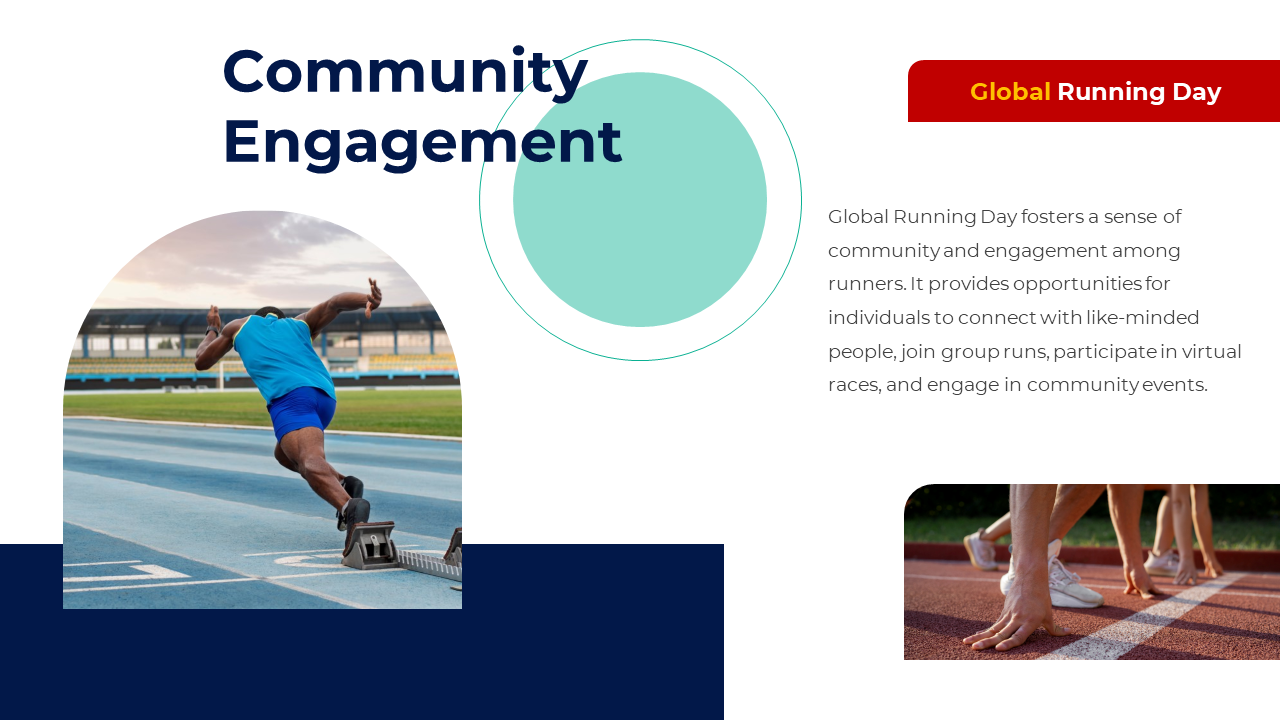 Community Engagement

Global Running Day

Global Running Day fosters a sense of community and engagement among runners. It provides opportunities for individuals to connect with like-minded people, join group runs, participate in virtual races, and engage in community events.